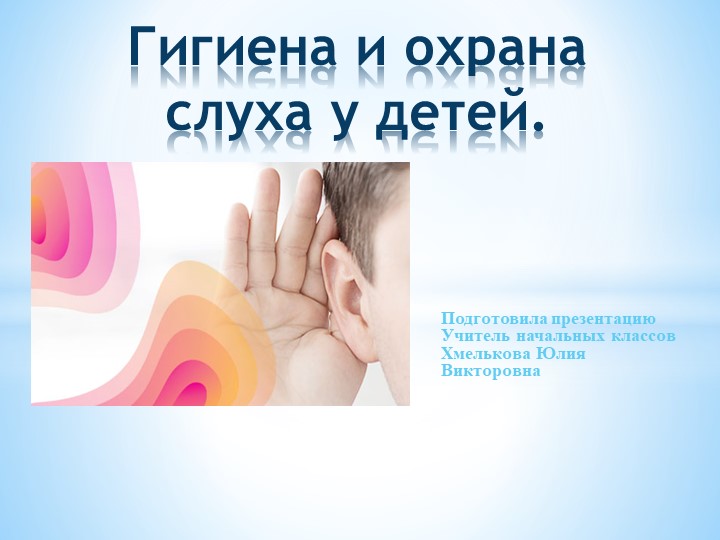 Гигиена и охрана слуха у детей.

Подготовила презентацию
Учитель начальных классов
Хмелькова Юлия
Викторовна